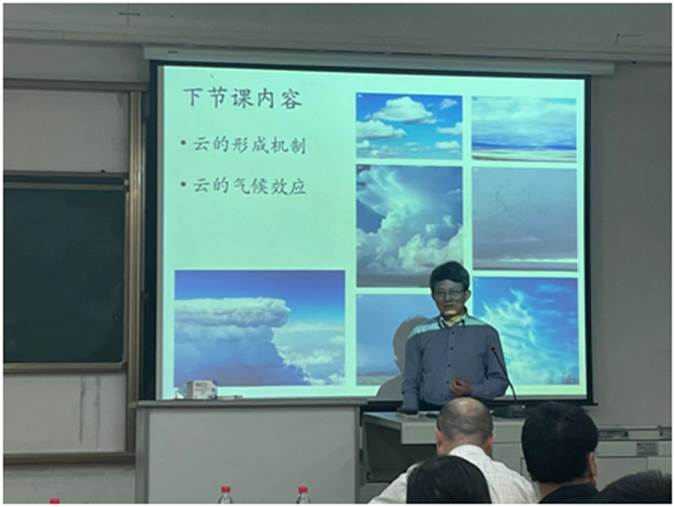 下节课内容

• 云的形成机制

• 云的气候效应